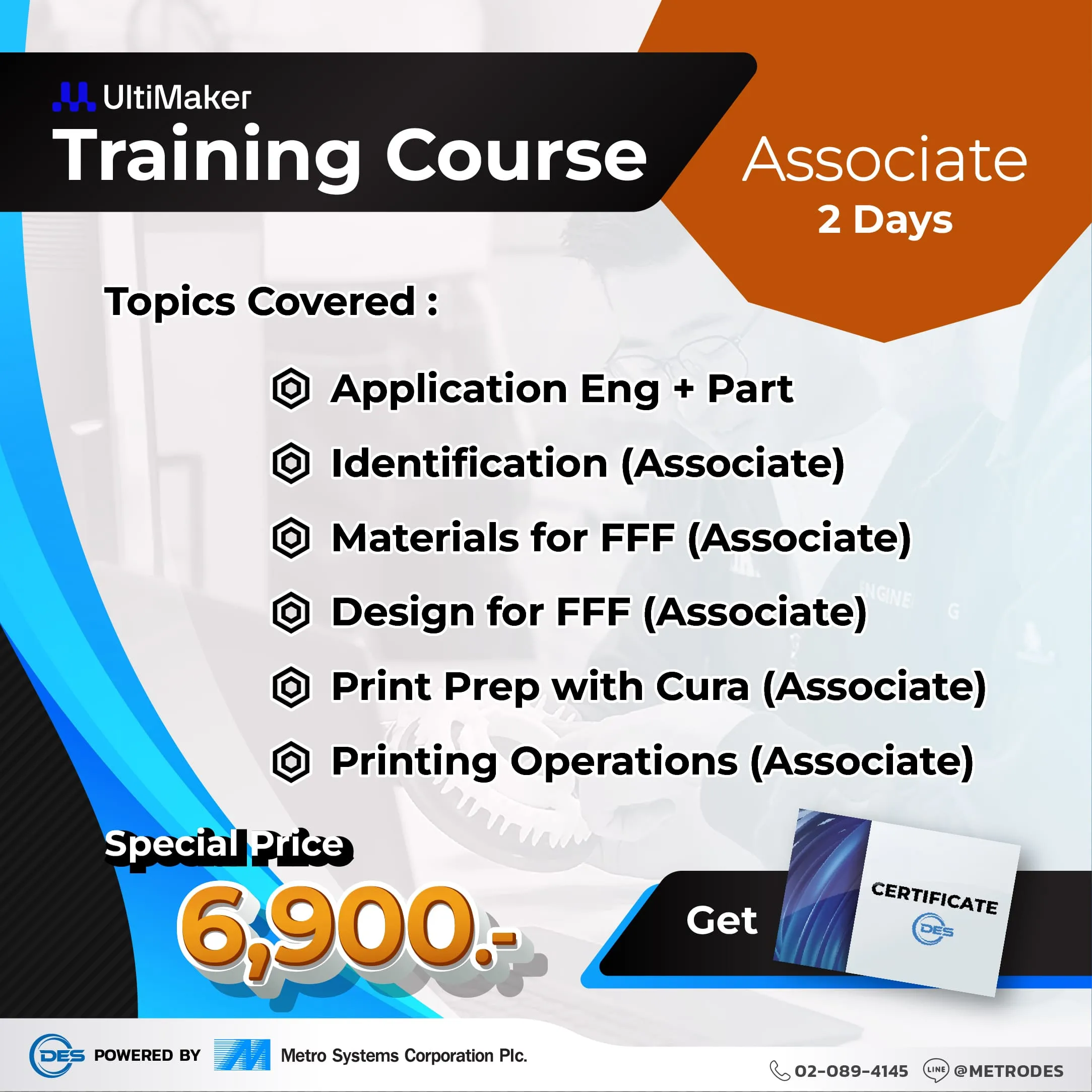 UltiMaker
Training Course

Associate
2 Days

Topics Covered :

Application Eng + Part
Identification (Associate)
Materials for FFF (Associate)
Design for FFF (Associate)
Print Prep with Cura (Associate)
Printing Operations (Associate)

Special Price
6,900.-

Get
CERTIFICATE
DES

DES POWERED BY Metro Systems Corporation Plc.

02-089-4145 LINE @METRODES